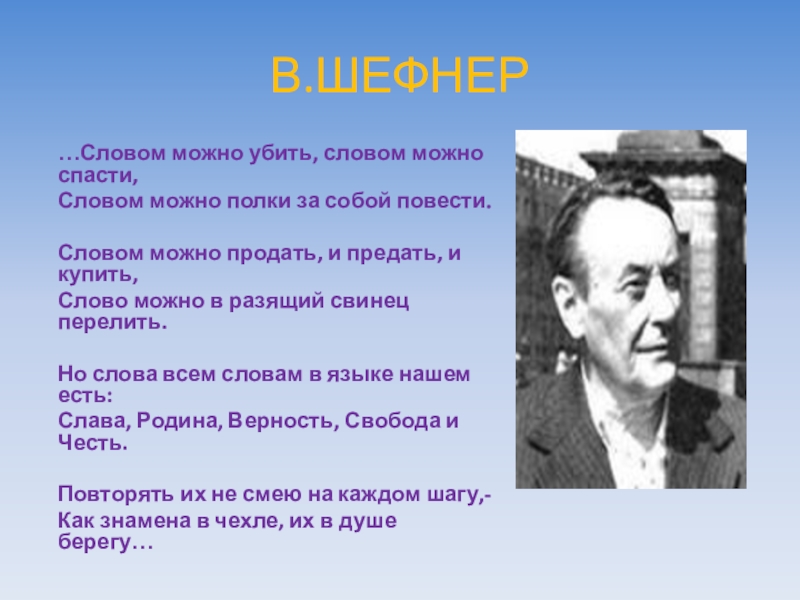 В.ШЕФНЕР

…Словом можно убить, словом можно спасти,
Словом можно полки за собой повести.

Словом можно продать, и предать, и купить,
Слово можно в разящий свинец перелить.

Но слова всем словам в языке нашем есть:
Слава, Родина, Верность, Свобода и Честь.

Повторять их не смею на каждом шагу,-
Как знамена в чехле, их в душе берегу…